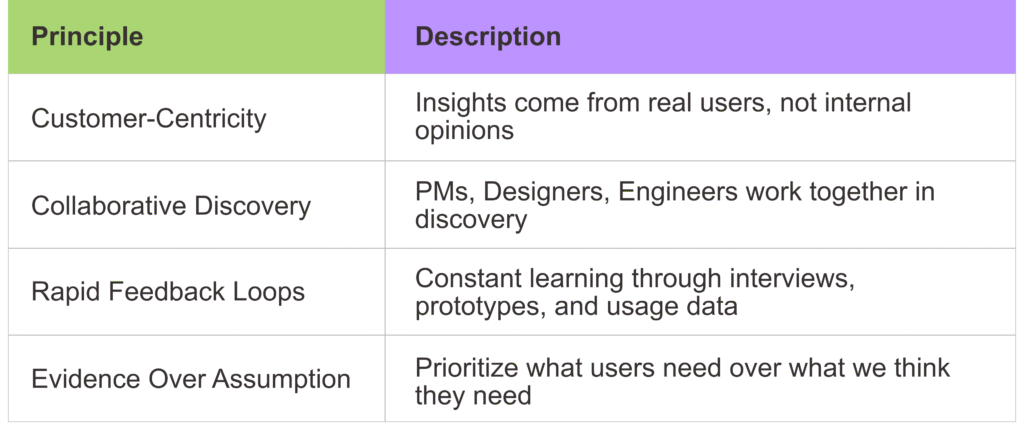 | Principle | Description |
|---|---|
| Customer-Centricity | Insights come from real users, not internal opinions |
| Collaborative Discovery | PMs, Designers, Engineers work together in discovery |
| Rapid Feedback Loops | Constant learning through interviews, prototypes, and usage data |
| Evidence Over Assumption | Prioritize what users need over what we think they need |